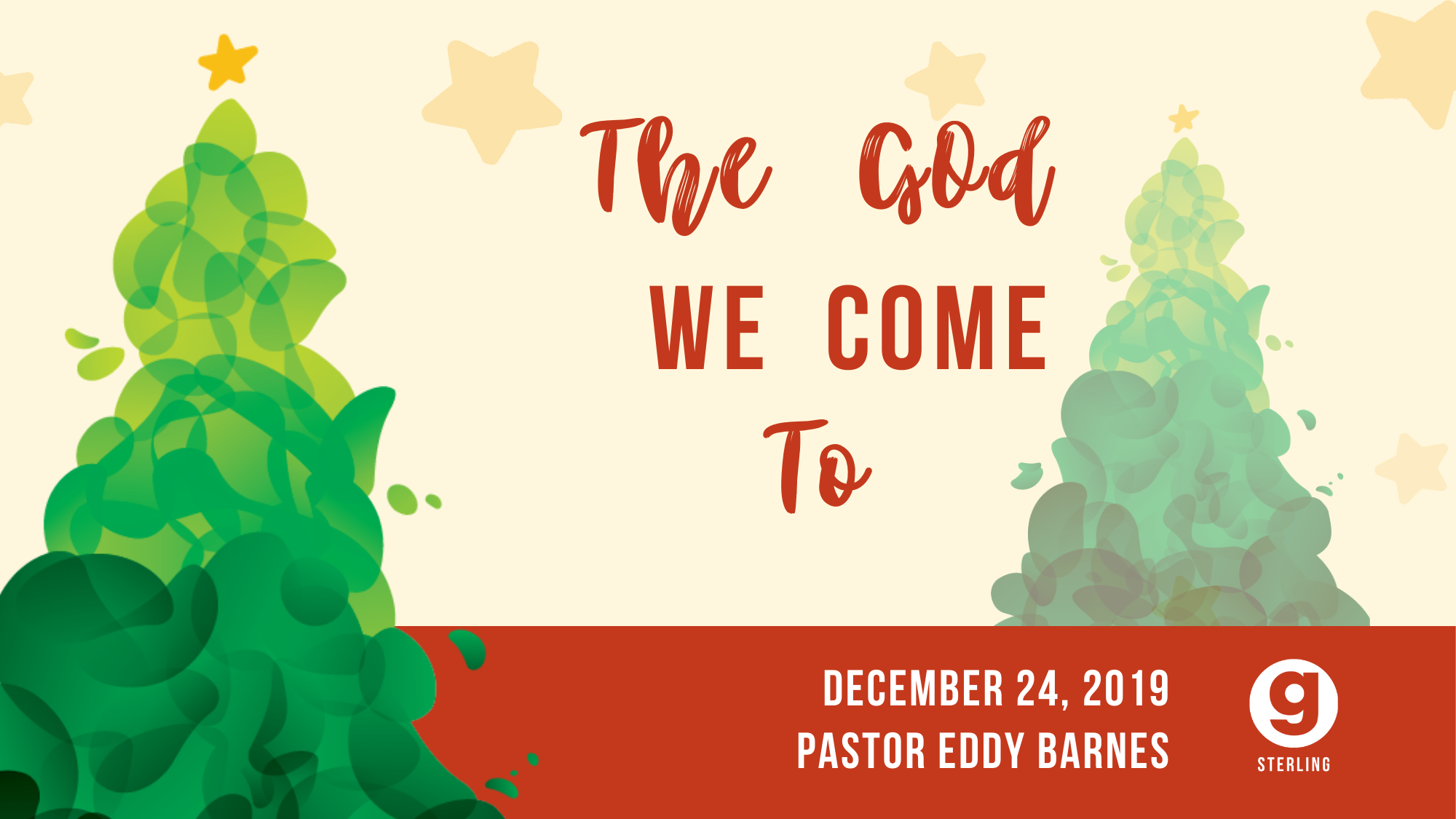 The God
WE COME
To

DECEMBER 24, 2019
PASTOR EDDY BARNES

g
STERLING